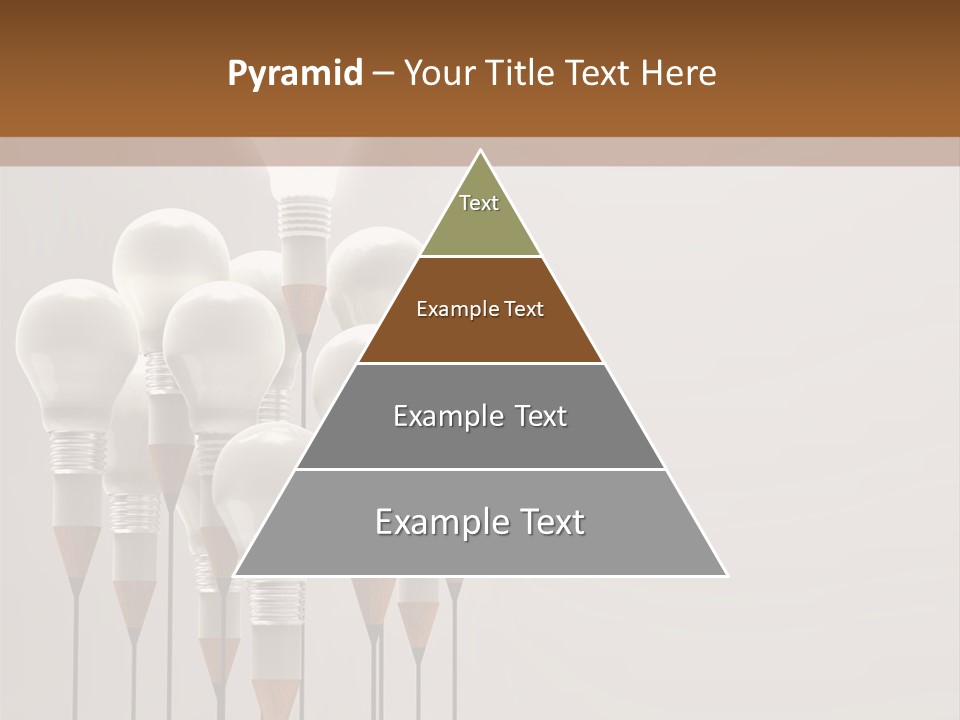 Pyramid – Your Title Text Here

Text

Example Text

Example Text

Example Text